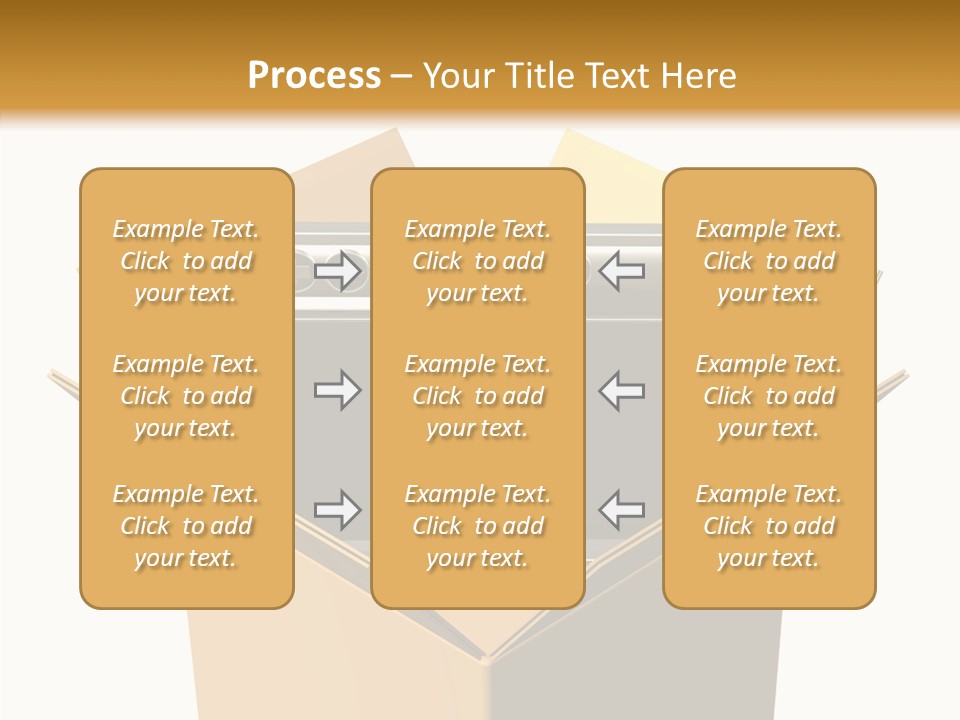 Process – Your Title Text Here

Example Text. Click to add your text.

Example Text. Click to add your text.

Example Text. Click to add your text.

Example Text. Click to add your text.

Example Text. Click to add your text.

Example Text. Click to add your text.

Example Text. Click to add your text.

Example Text. Click to add your text.

Example Text. Click to add your text.